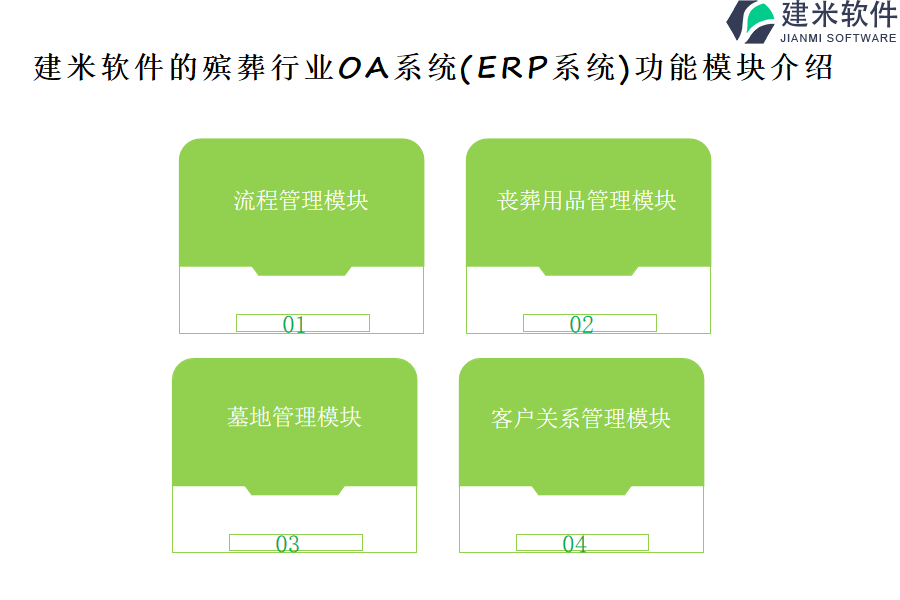 建米软件
JIANMI SOFTWARE

建米软件的殡葬行业OA系统(ERP系统)功能模块介绍

流程管理模块

01

丧葬用品管理模块

02

墓地管理模块

03

客户关系管理模块

04